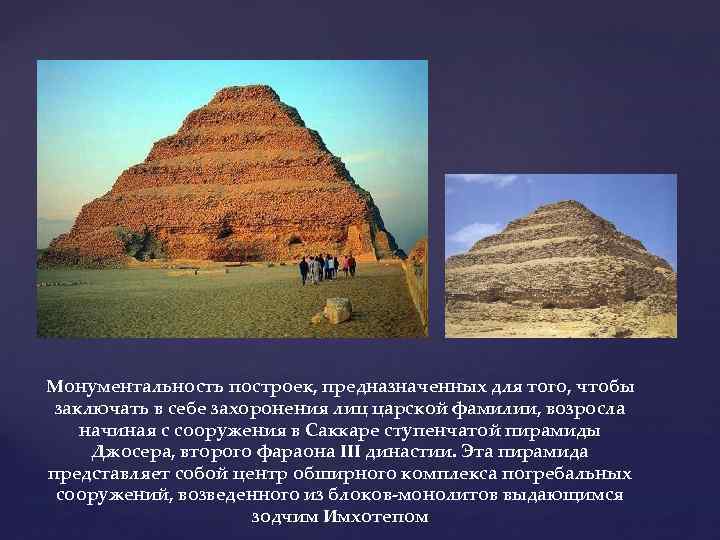 Монументальность построек, предназначенных для того, чтобы заключать в себе захоронения лиц царской фамилии, возросла начиная с сооружения в Саккаре ступенчатой пирамиды Джосера, второго фараона III династии. Эта пирамида представляет собой центр обширного комплекса погребальных сооружений, возведенного из блоков-монолитов выдающимся зодчим Имхотепом